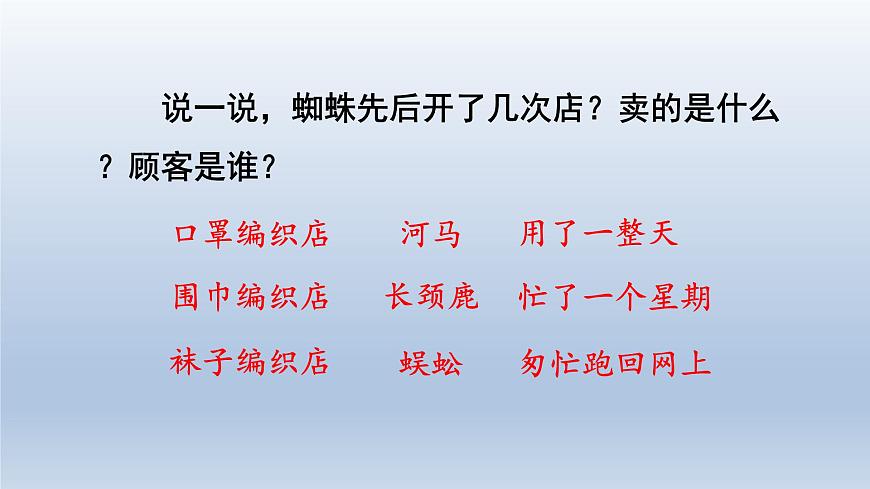 说一说，蜘蛛先后开了几次店？卖的是什么？顾客是谁？

| 口罩编织店 | 河马 | 用了一整天 |
|---|---|---|
| 围巾编织店 | 长颈鹿 | 忙了一个星期 |
| 袜子编织店 | 蜈蚣 | 匆忙跑回网上 |